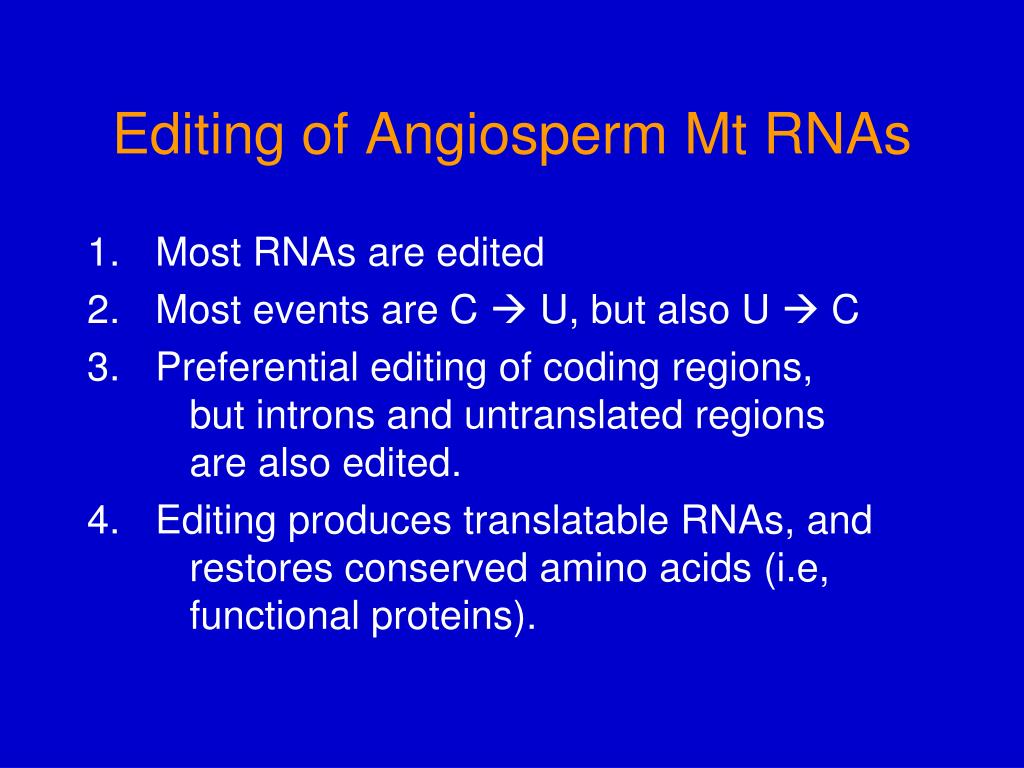 Editing of Angiosperm Mt RNAs

1. Most RNAs are edited
2. Most events are C → U, but also U → C
3. Preferential editing of coding regions, but introns and untranslated regions are also edited.
4. Editing produces translatable RNAs, and restores conserved amino acids (i.e, functional proteins).